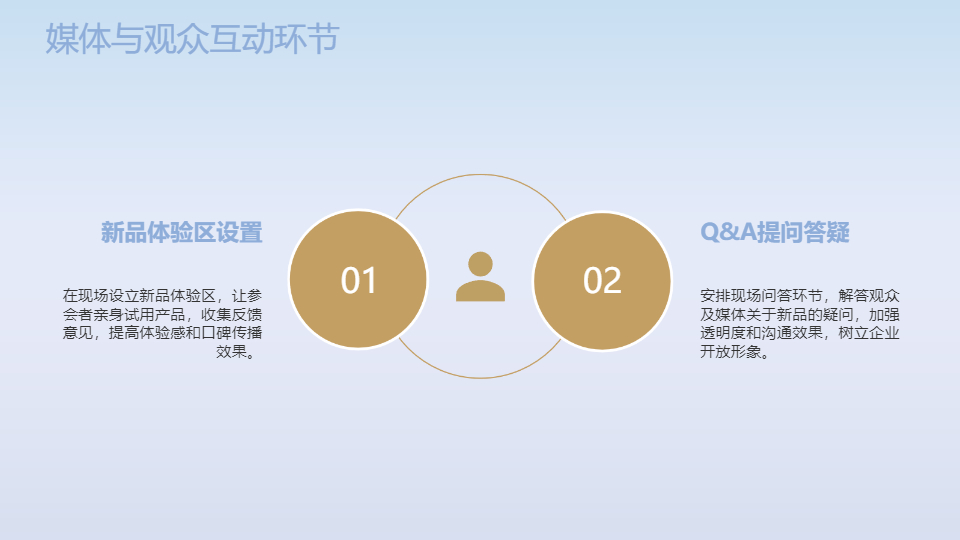 媒体与观众互动环节

新品体验区设置

在现场设立新品体验区，让参会者亲身试用产品，收集反馈意见，提高体验感和口碑传播效果。

01

02

Q&A提问答疑

安排现场问答环节，解答观众及媒体关于新品的疑问，加强透明度和沟通效果，树立企业开放形象。